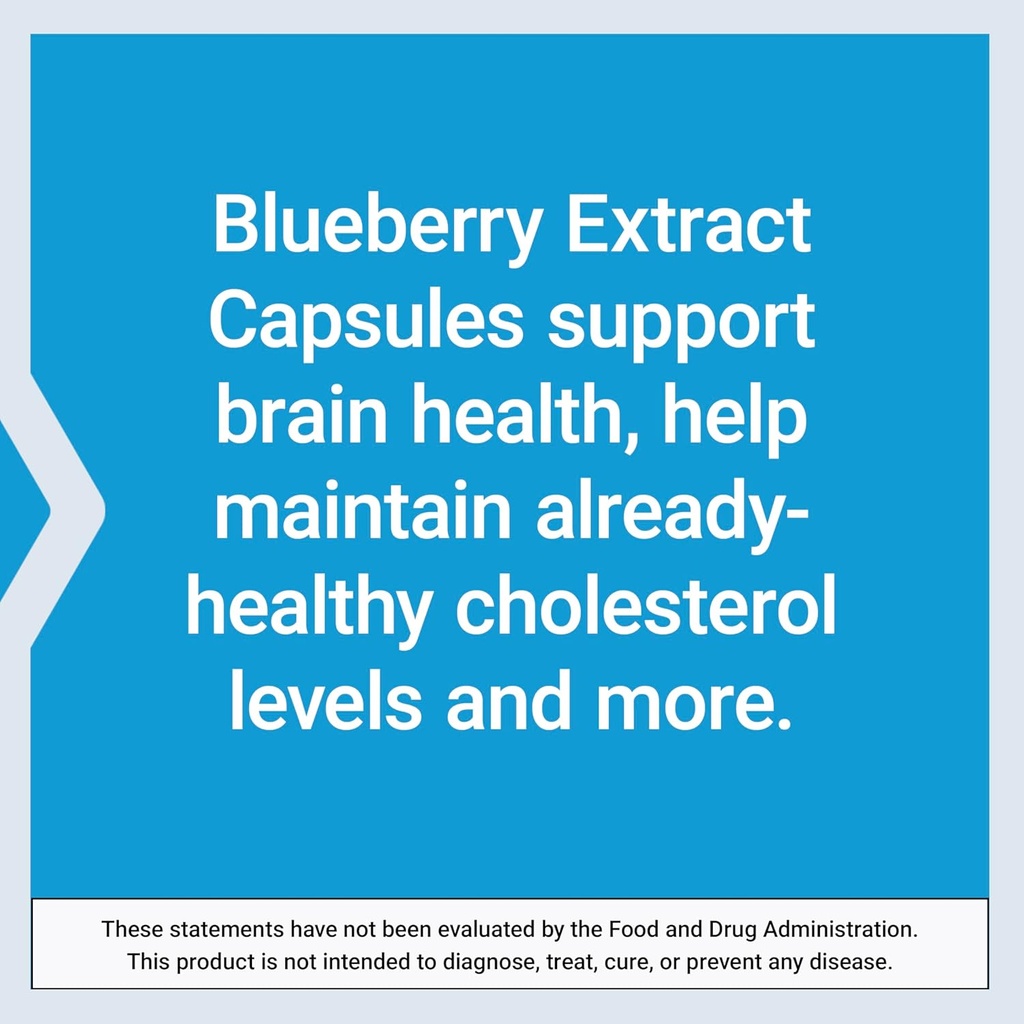 Blueberry Extract Capsules support brain health, help maintain already-healthy cholesterol levels and more.

These statements have not been evaluated by the Food and Drug Administration. This product is not intended to diagnose, treat, cure, or prevent any disease.